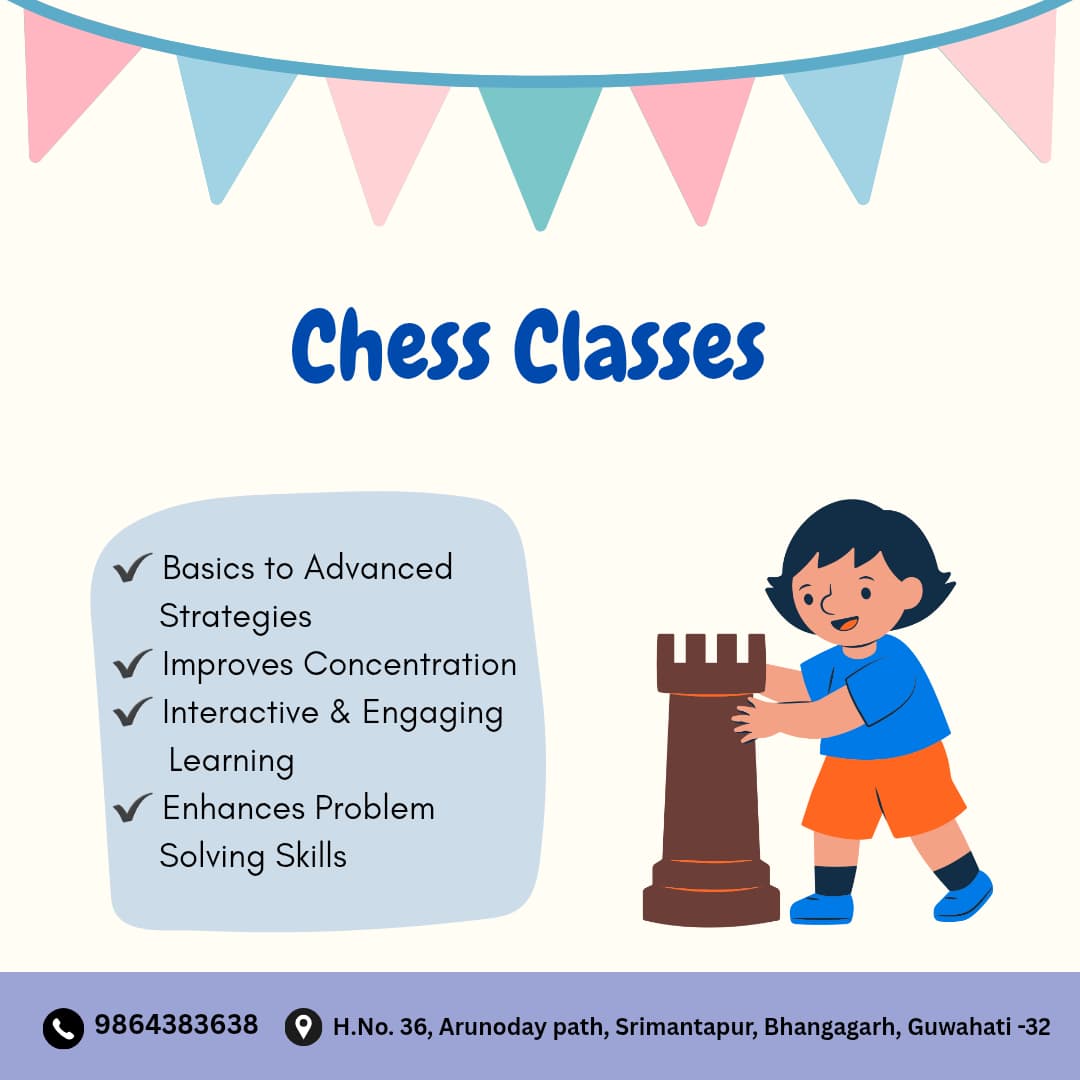 Chess Classes

✔ Basics to Advanced Strategies
✔ Improves Concentration
✔ Interactive & Engaging Learning
✔ Enhances Problem Solving Skills

9864383638 H.No. 36, Arunoday path, Srimantapur, Bhangagarh, Guwahati -32